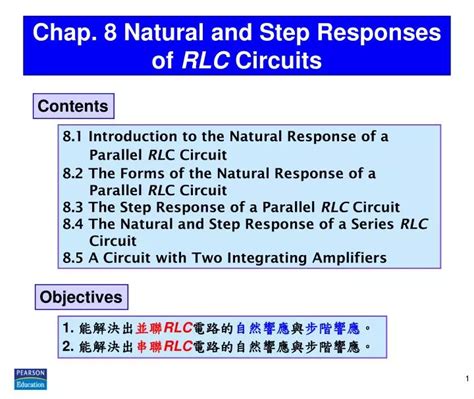 Chap. 8 Natural and Step Responses of RLC Circuits

Contents

8.1 Introduction to the Natural Response of a Parallel RLC Circuit
8.2 The Forms of the Natural Response of a Parallel RLC Circuit
8.3 The Step Response of a Parallel RLC Circuit
8.4 The Natural and Step Response of a Series RLC Circuit
8.5 A Circuit with Two Integrating Amplifiers

Objectives

1. 能解決出並聯RLC電路的自然響應與步階響應。
2. 能解決出串聯RLC電路的自然響應與步階響應。

PEARSON Education

1